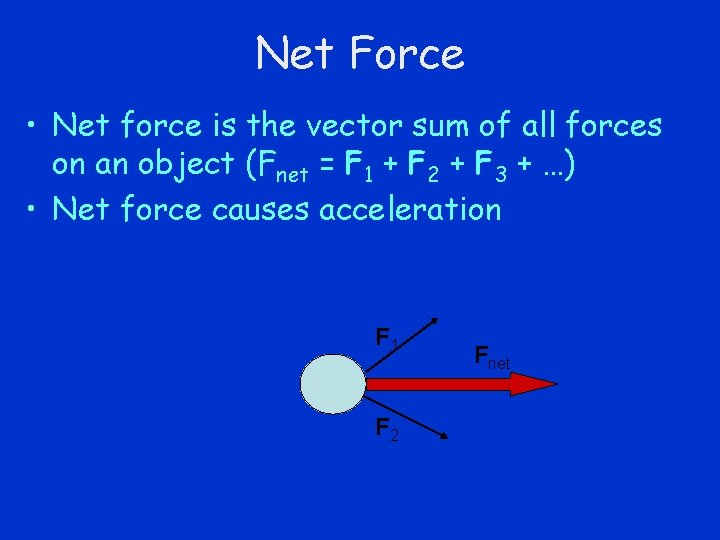 Net Force

• Net force is the vector sum of all forces on an object ($F_{net} = \mathbf{F}_1 + \mathbf{F}_2 + \mathbf{F}_3 + \ldots$)
• Net force causes acceleration

$\mathbf{F}_1$
$\mathbf{F}_{net}$
$\mathbf{F}_2$